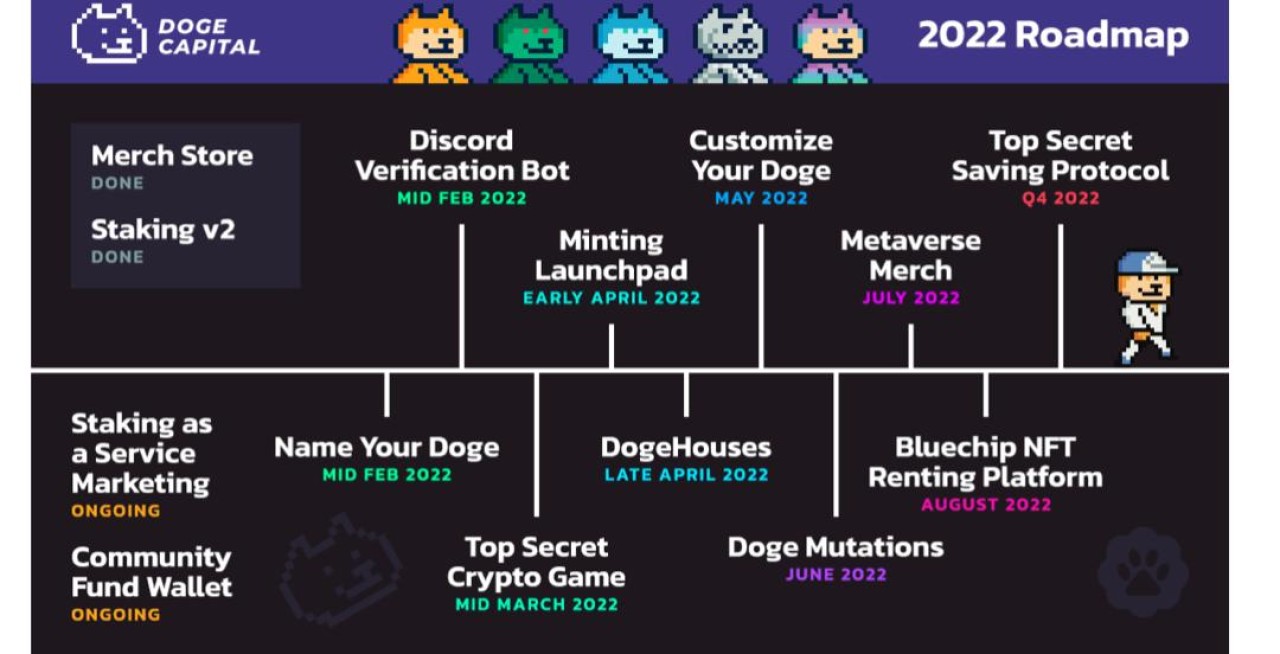 DOGE CAPITAL

2022 Roadmap

Merch Store
DONE

Staking v2
DONE

Discord Verification Bot
MID FEB 2022

Minting Launchpad
EARLY APRIL 2022

Customize Your Doge
MAY 2022

Metaverse Merch
JULY 2022

Top Secret Saving Protocol
Q4 2022

Staking as a Service Marketing
ONGOING

Community Fund Wallet
ONGOING

Name Your Doge
MID FEB 2022

Top Secret Crypto Game
MID MARCH 2022

DogeHouses
LATE APRIL 2022

Doge Mutations
JUNE 2022

Bluechip NFT Renting Platform
AUGUST 2022